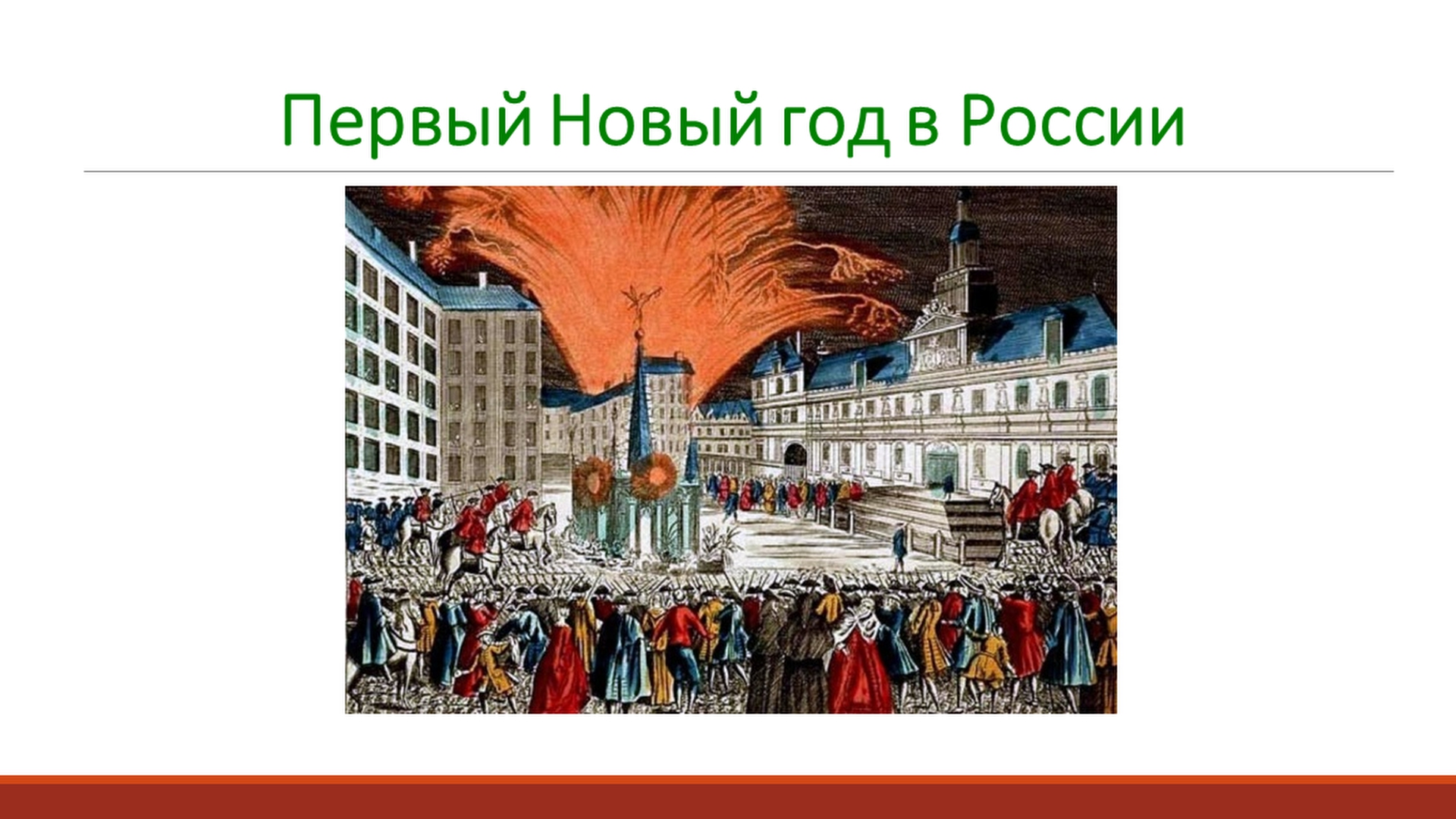 Первый Новый год в России